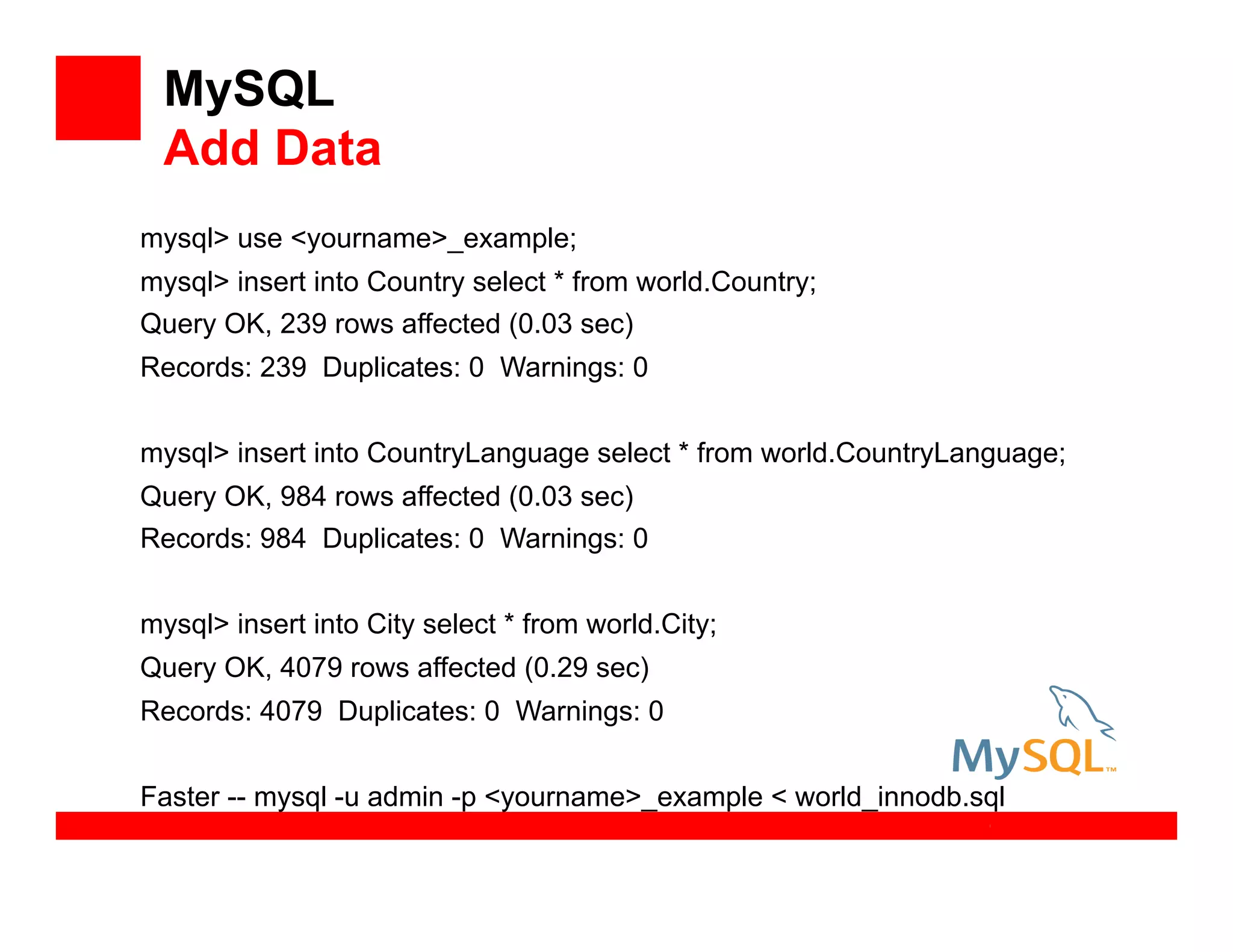 MySQL
Add Data

mysql> use <yourname>_example;
mysql> insert into Country select * from world.Country;
Query OK, 239 rows affected (0.03 sec)
Records: 239  Duplicates: 0  Warnings: 0

mysql> insert into CountryLanguage select * from world.CountryLanguage;
Query OK, 984 rows affected (0.03 sec)
Records: 984  Duplicates: 0  Warnings: 0

mysql> insert into City select * from world.City;
Query OK, 4079 rows affected (0.29 sec)
Records: 4079  Duplicates: 0  Warnings: 0

MySQL™

Faster -- mysql -u admin -p <yourname>_example < world_innodb.sql